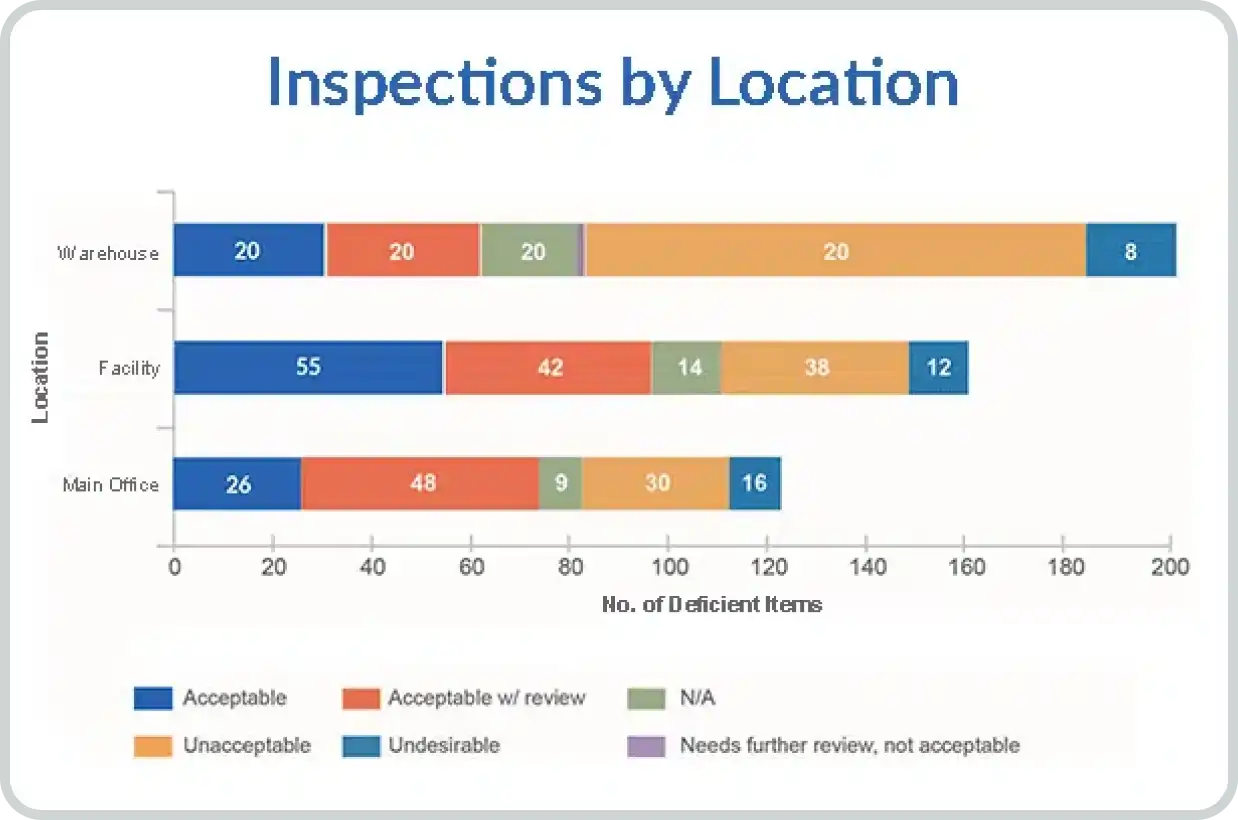 Inspections by Location

Location

Warehouse
20 20 20 20 8

Facility
55 42 14 38 12

Main Office
26 48 9 30 16

0 20 40 60 80 100 120 140 160 180 200

No. of Deficient Items

Acceptable
Acceptable w/ review
N/A
Unacceptable
Undesirable
Needs further review, not acceptable